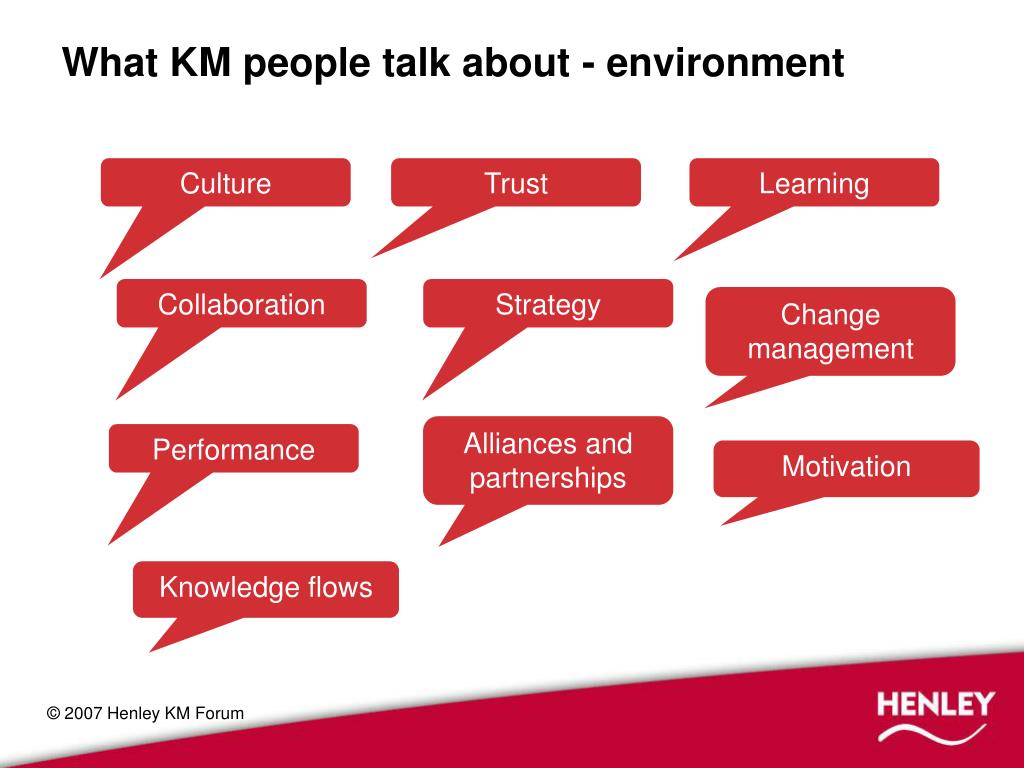 What KM people talk about - environment

Culture

Trust

Learning

Collaboration

Strategy

Change management

Performance

Alliances and partnerships

Motivation

Knowledge flows

© 2007 Henley KM Forum

HENLEY